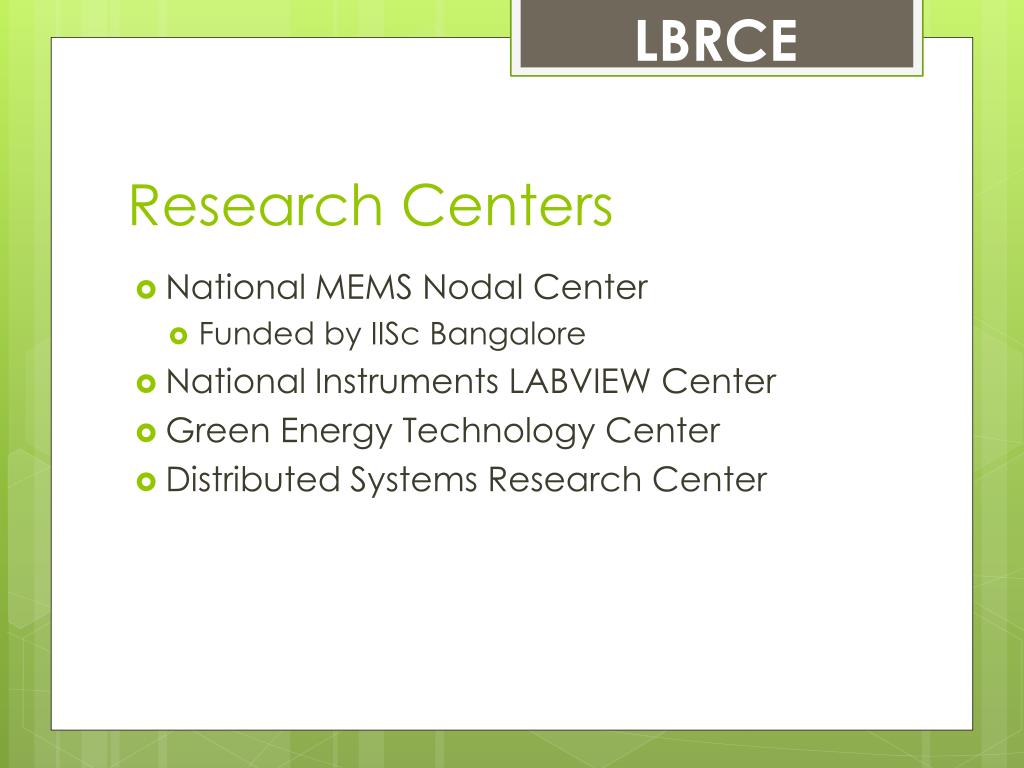 LBRCE

Research Centers

National MEMS Nodal Center

Funded by IISc Bangalore

National Instruments LABVIEW Center

Green Energy Technology Center

Distributed Systems Research Center